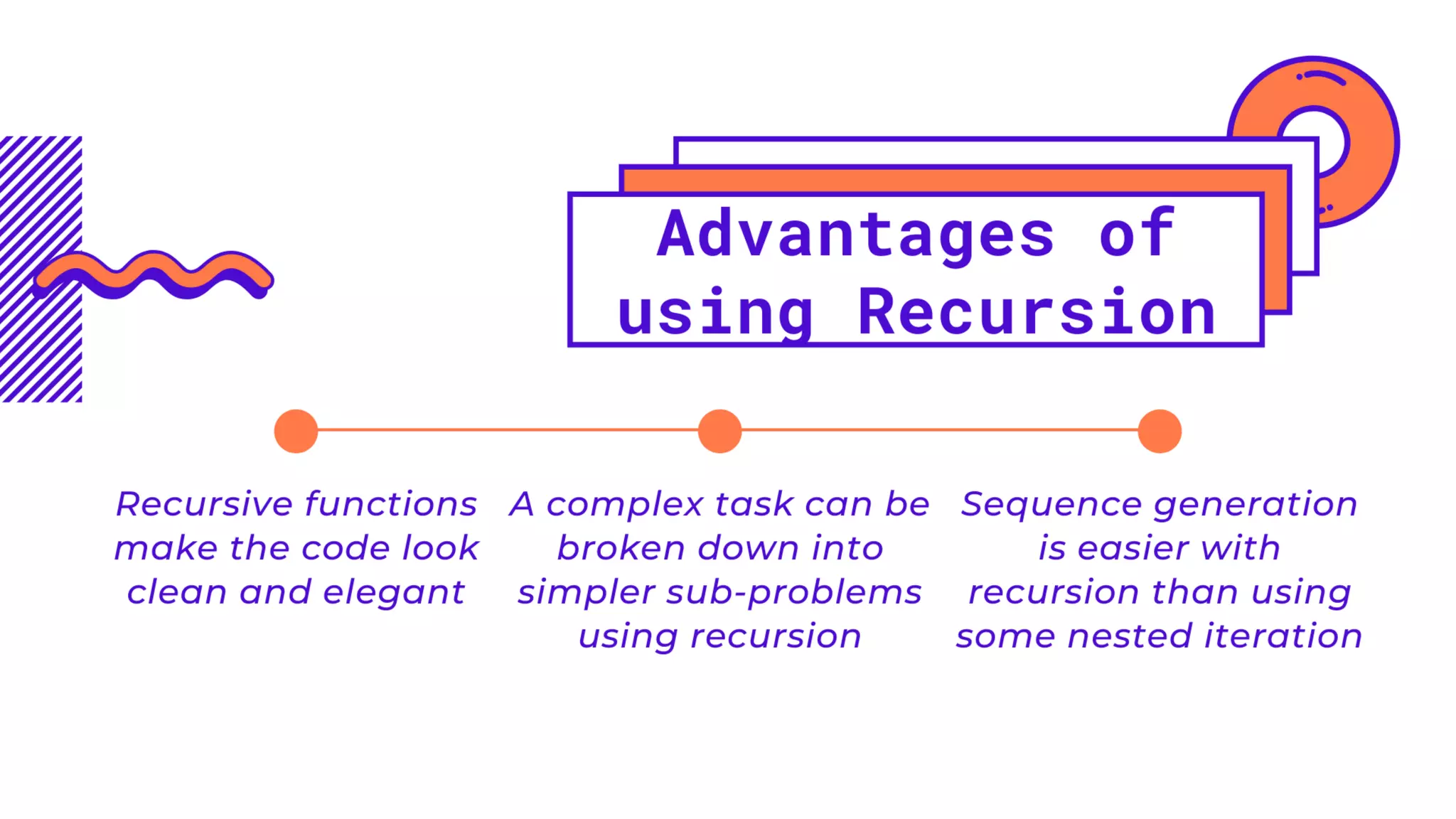 Advantages of using Recursion

Recursive functions make the code look clean and elegant

A complex task can be broken down into simpler sub-problems using recursion

Sequence generation is easier with recursion than using some nested iteration